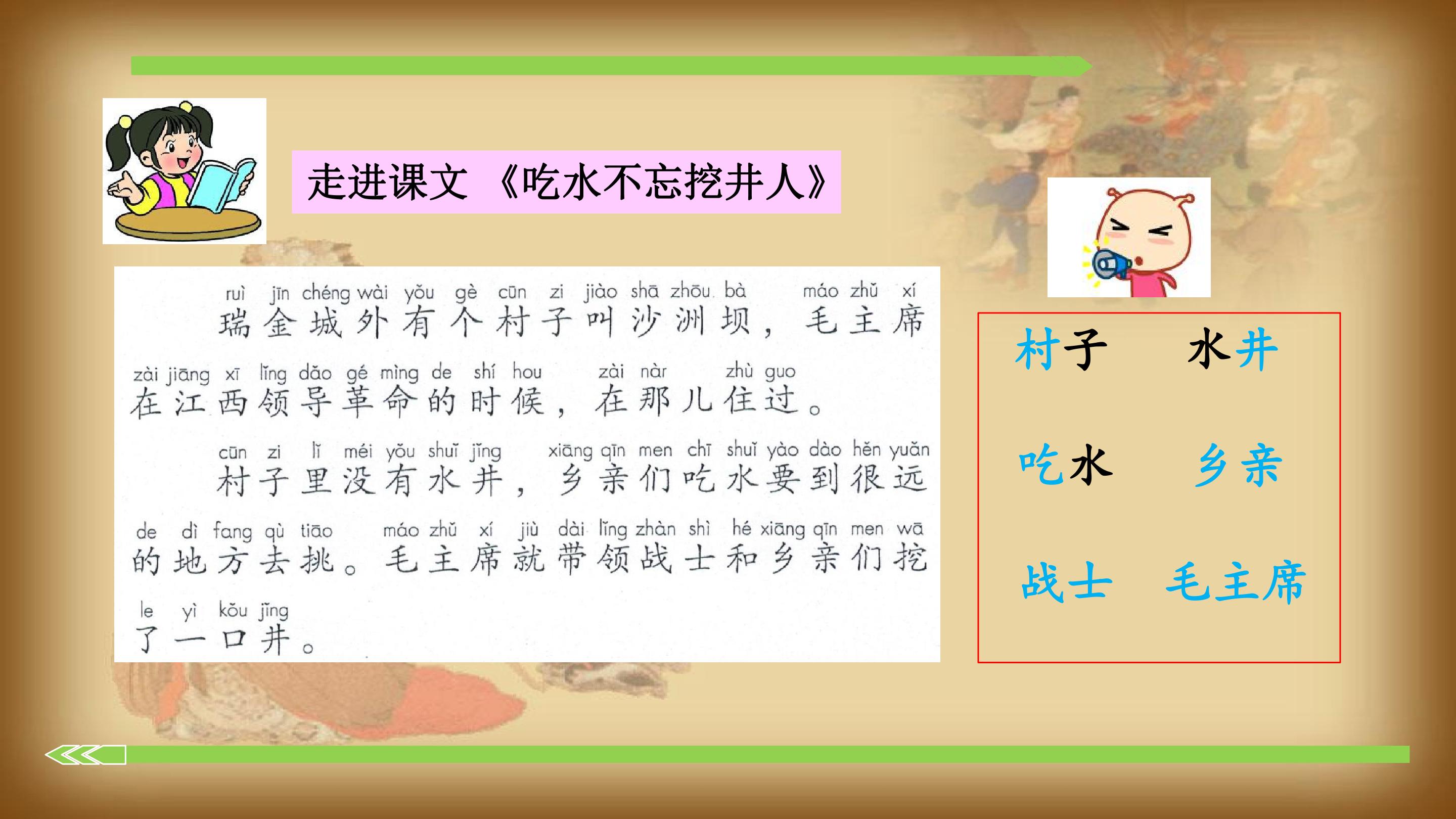 走进课文 《吃水不忘挖井人》

ruì jīn chéng wài yǒu gè cūn zi jiào shā zhōu bà máo zhǔ xí
瑞金城外有个村子叫沙洲坝，毛主席

zài jiāng xī lǐng dǎo gé mìng de shí hou zài nàr zhù guo
在江西领导革命的时候，在那儿住过。

cūn zi lǐ méi yǒu shuǐ jǐng xiāng qīn men chī shuǐ yào dào hěn yuǎn
村子里没有水井，乡亲们吃水要到很远

de dì fang qù tiāo máo zhǔ xí jiù dài lǐng zhàn shì hé xiāng qīn men wā
的地方去挑。毛主席就带领战士和乡亲们挖

le yì kǒu jǐng
了一口井。

村子 水井
吃水 乡亲
战士 毛主席